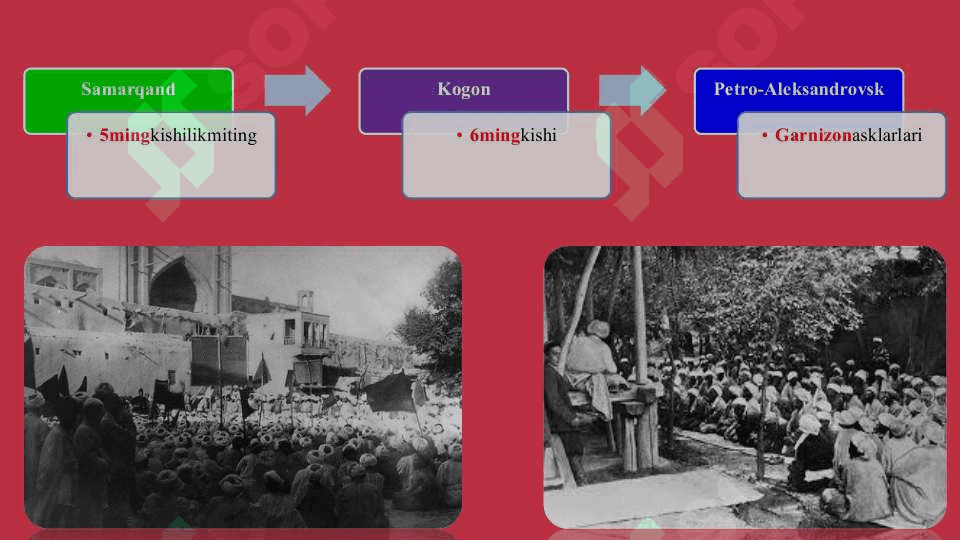 Samarqand

• 5mingkishilikmiting

Kogon

• 6mingkishi

Petro-Aleksandrovsk

• Garnizonasklarlari